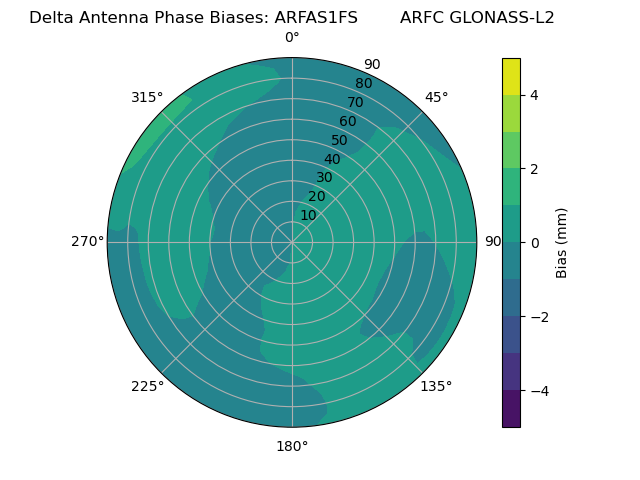 Delta Antenna Phase Biases: ARFAS1FS ARFC GLONASS-L2

0°
45°
90°
135°
180°
225°
270°
315°

10
20
30
40
50
60
70
80
90

4
2
0
−2
−4
Bias (mm)